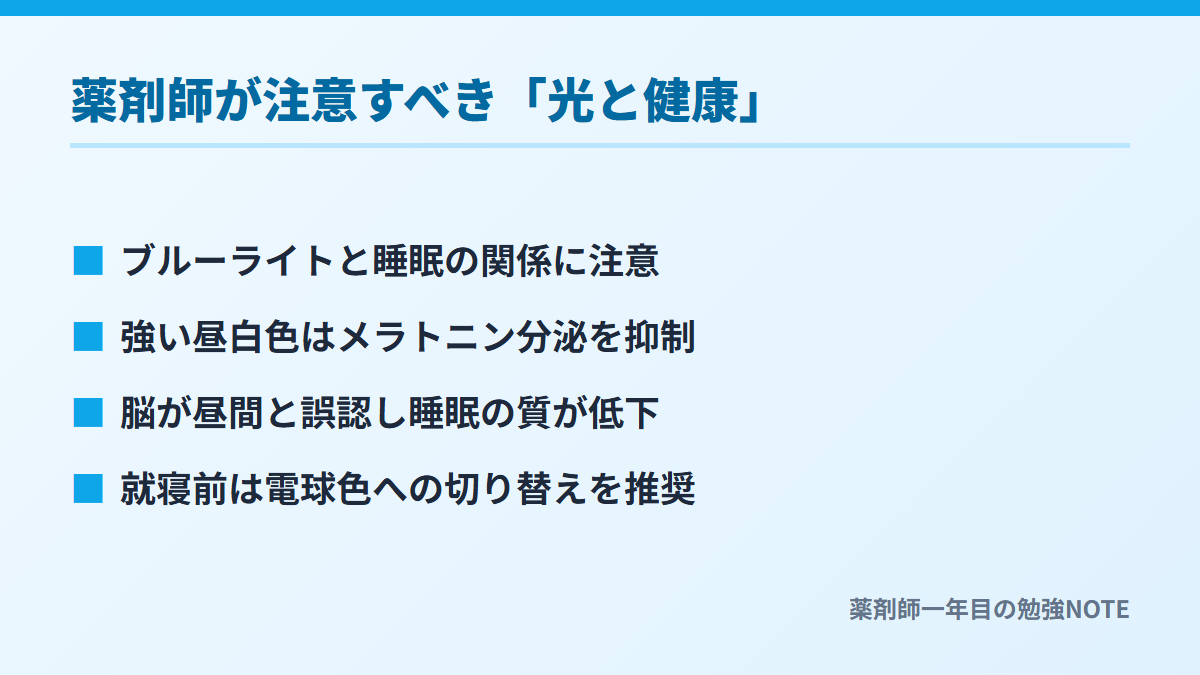 薬剤師が注意すべき「光と健康」

■ ブルーライトと睡眠の関係に注意

■ 強い昼白色はメラトニン分泌を抑制

■ 脳が昼間と誤認し睡眠の質が低下

■ 就寝前は電球色への切り替えを推奨

薬剤師一年目の勉強NOTE